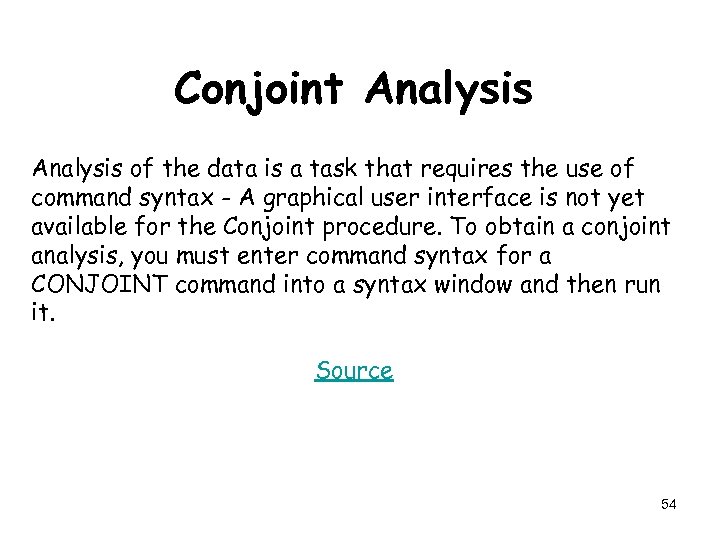 Conjoint Analysis

Analysis of the data is a task that requires the use of command syntax - A graphical user interface is not yet available for the Conjoint procedure. To obtain a conjoint analysis, you must enter command syntax for a CONJOINT command into a syntax window and then run it.

Source

54